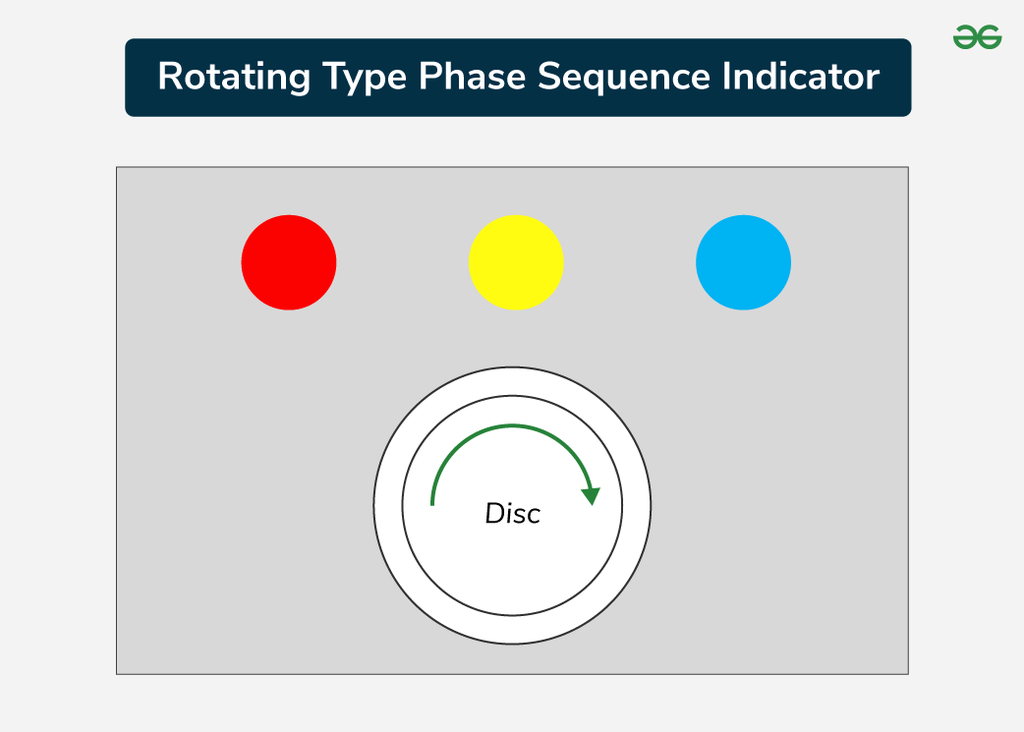 Rotating Type Phase Sequence Indicator

Disc